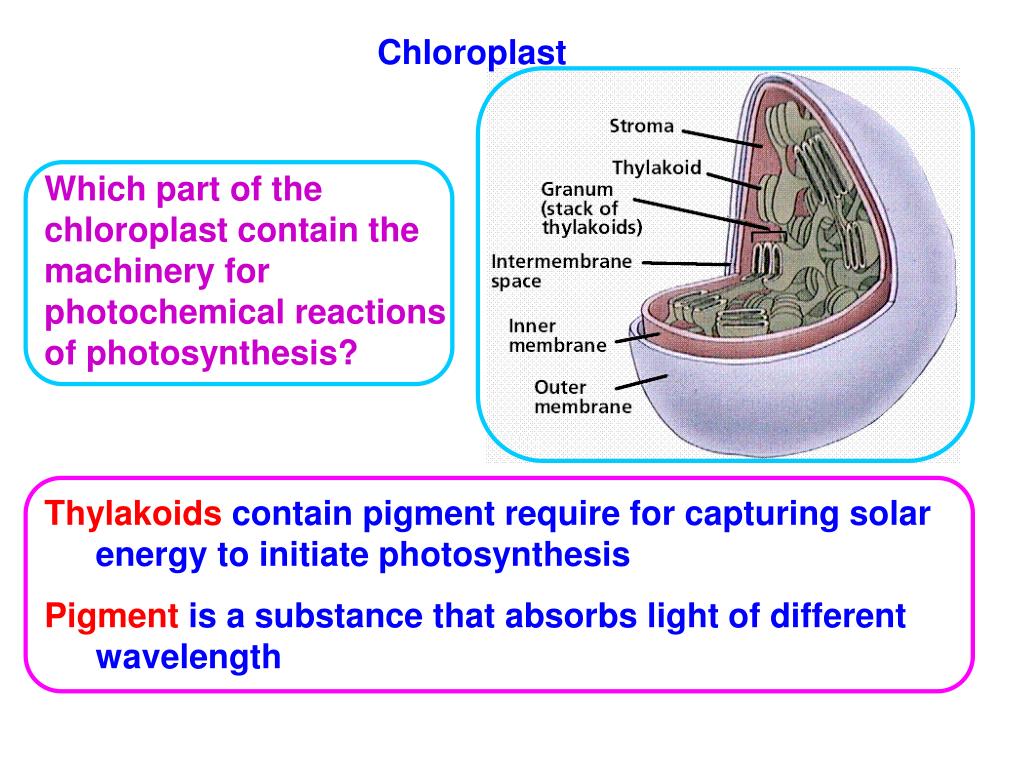 Chloroplast

Which part of the chloroplast contain the machinery for photochemical reactions of photosynthesis?

Stroma
Thylakoid
Granum (stack of thylakoids)
Intermembrane space
Inner membrane
Outer membrane

Thylakoids contain pigment require for capturing solar energy to initiate photosynthesis

Pigment is a substance that absorbs light of different wavelength